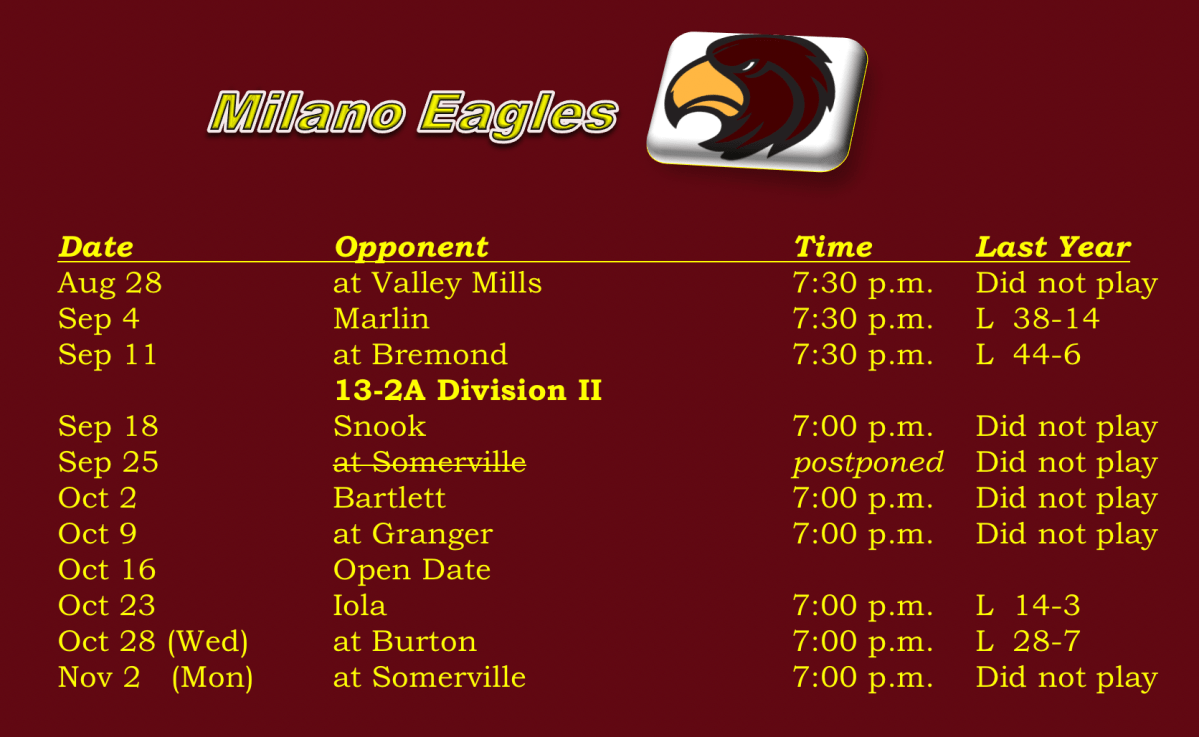 Milano Eagles

| Date | Opponent | Time | Last Year |
|---|---|---|---|
| Aug 28 | at Valley Mills | 7:30 p.m. | Did not play |
| Sep 4 | Marlin | 7:30 p.m. | L 38-14 |
| Sep 11 | at Bremond | 7:30 p.m. | L 44-6 |
| | 13-2A Division II | | |
| Sep 18 | Snook | 7:00 p.m. | Did not play |
| Sep 25 | ~~at Somerville~~ | postponed | Did not play |
| Oct 2 | Bartlett | 7:00 p.m. | Did not play |
| Oct 9 | at Granger | 7:00 p.m. | Did not play |
| Oct 16 | Open Date | | |
| Oct 23 | Iola | 7:00 p.m. | L 14-3 |
| Oct 28 (Wed) | at Burton | 7:00 p.m. | L 28-7 |
| Nov 2 (Mon) | at Somerville | 7:00 p.m. | Did not play |